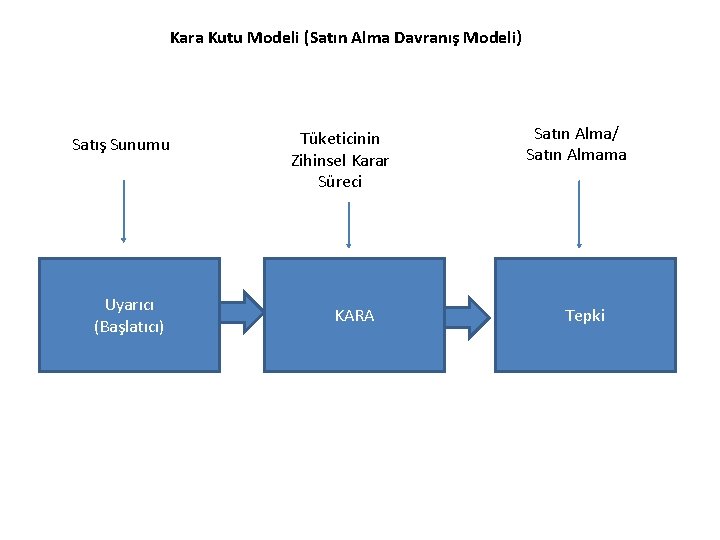 Kara Kutu Modeli (Satın Alma Davranış Modeli)

Satış Sunumu

Tüketicinin Zihinsel Karar Süreci

Satın Alma/ Satın Almama

Uyarıcı (Başlatıcı)

KARA

Tepki